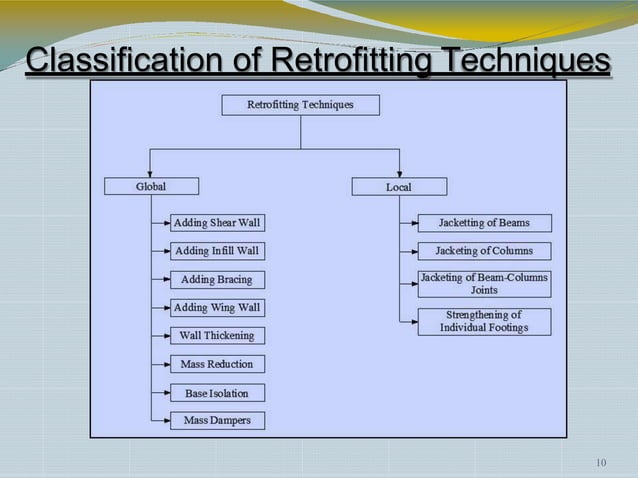 Classification of Retrofitting Techniques

Retrofitting Techniques

Global

Adding Shear Wall

Adding Infill Wall

Adding Bracing

Adding Wing Wall

Wall Thickening

Mass Reduction

Base Isolation

Mass Dampers

Local

Jacketting of Beams

Jacketing of Columns

Jacketing of Beam-Columns Joints

Strengthening of Individual Footings

10